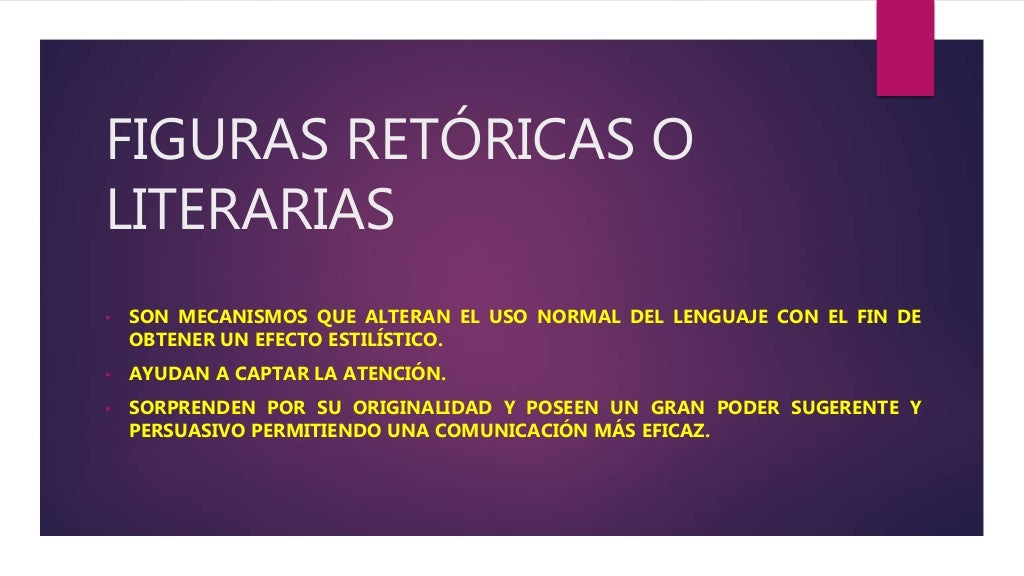 FIGURAS RETÓRICAS O LITERARIAS

• SON MECANISMOS QUE ALTERAN EL USO NORMAL DEL LENGUAJE CON EL FIN DE OBTENER UN EFECTO ESTILÍSTICO.

• AYUDAN A CAPTAR LA ATENCIÓN.

• SORPRENDEN POR SU ORIGINALIDAD Y POSEEN UN GRAN PODER SUGERENTE Y PERSUASIVO PERMITIENDO UNA COMUNICACIÓN MÁS EFICAZ.